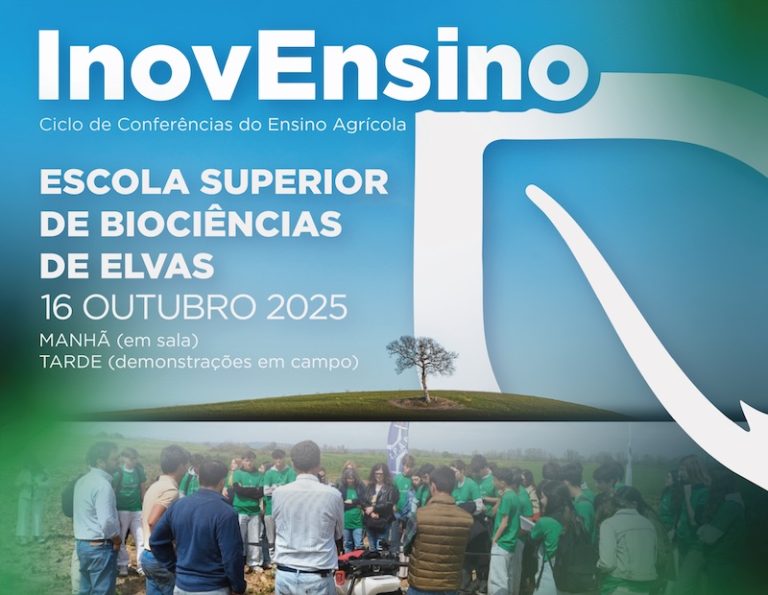 InovEnsino
Ciclo de Conferências do Ensino Agrícola

ESCOLA SUPERIOR DE BIOCIÊNCIAS DE ELVAS
16 OUTUBRO 2025
MANHÃ (em sala)
TARDE (demonstrações em campo)